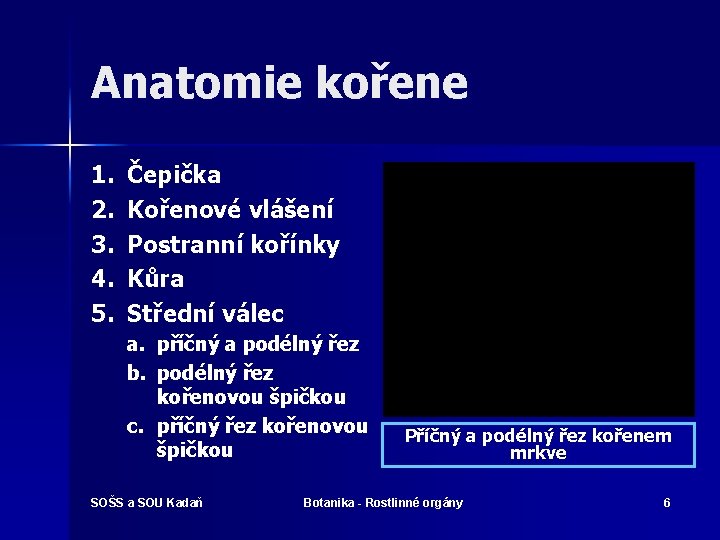 Anatomie kořene

1. Čepička
2. Kořenové vlášení
3. Postranní kořínky
4. Kůra
5. Střední válec
a. příčný a podélný řez
b. podélný řez kořenovou špičkou
c. příčný řez kořenovou špičkou

Příčný a podélný řez kořenem mrkve

SOŠS a SOU Kadaň

Botanika - Rostlinné orgány

6